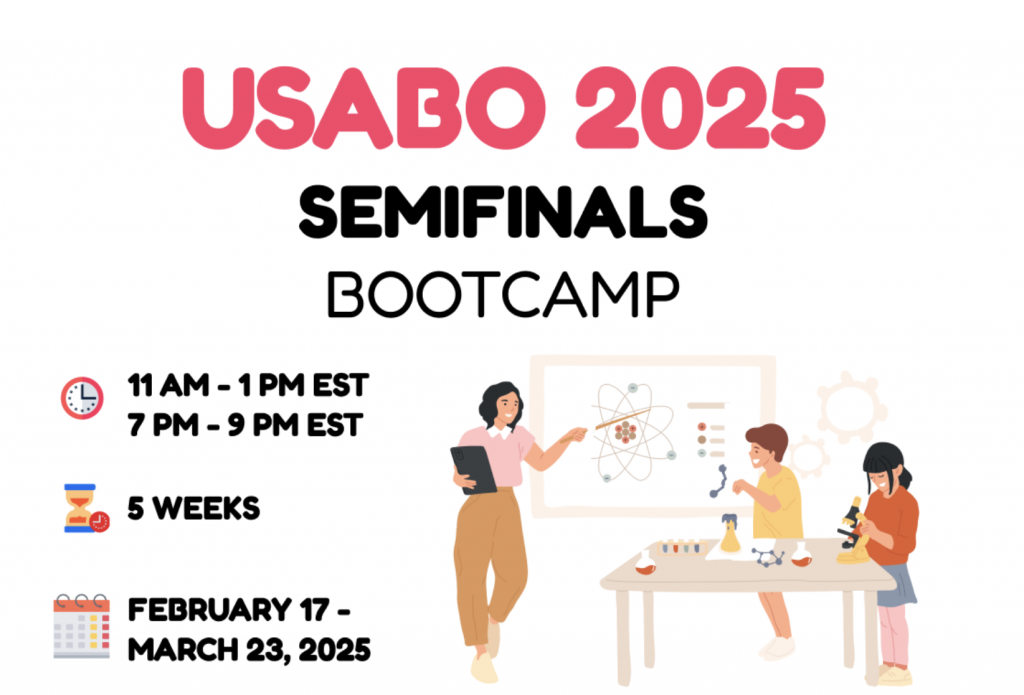 USABO 2025
SEMIFINALS
BOOTCAMP

11 AM - 1 PM EST
7 PM - 9 PM EST

5 WEEKS

FEBRUARY 17 - MARCH 23, 2025